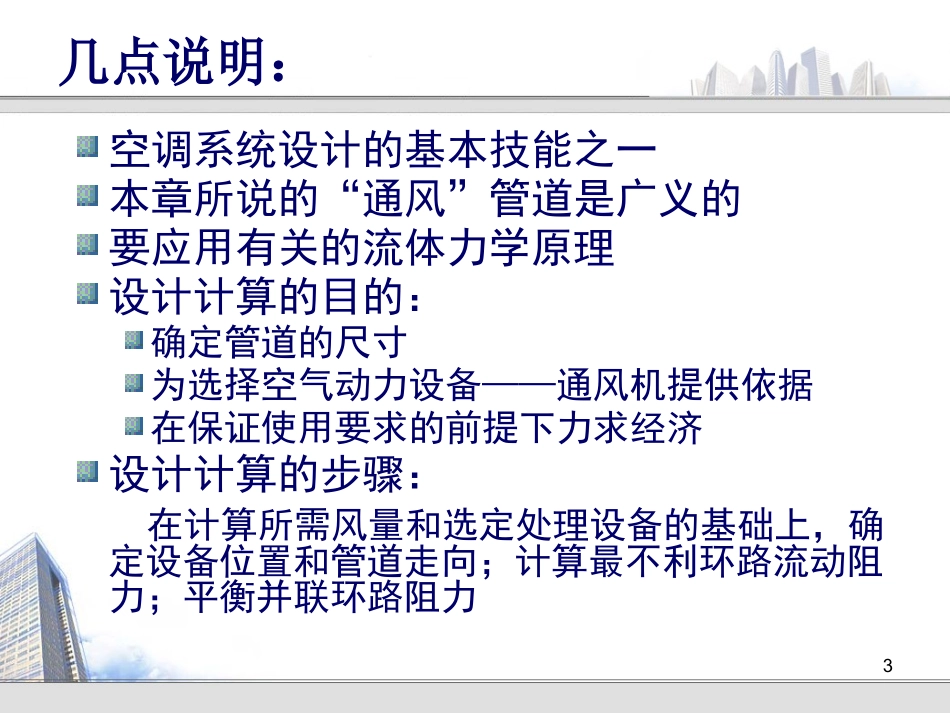 几点说明：

空调系统设计的基本技能之一

本章所说的“通风”管道是广义的

要应用有关的流体力学原理

设计计算的目的：

确定管道的尺寸

为选择空气动力设备——通风机提供依据

在保证使用要求的前提下力求经济

设计计算的步骤：

在计算所需风量和选定处理设备的基础上，确定设备位置和管道走向；计算最不利环路流动阻力；平衡并联环路阻力

3